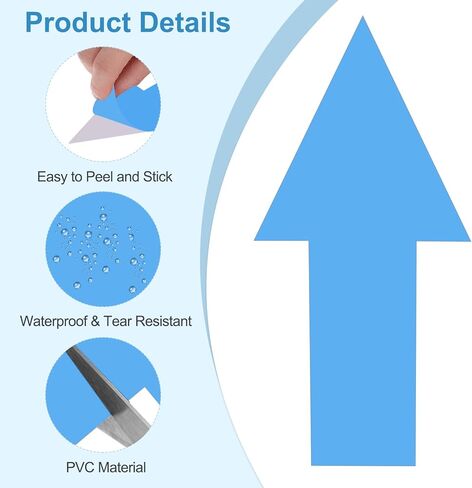 Product Details

Easy to Peel and Stick

Waterproof & Tear Resistant

PVC Material